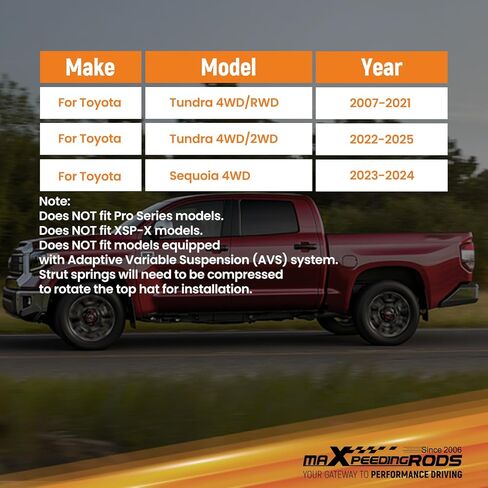 | Make | Model | Year |
|---|---|---|
| For Toyota | Tundra 4WD/RWD | 2007-2021 |
| For Toyota | Tundra 4WD/2WD | 2022-2025 |
| For Toyota | Sequoia 4WD | 2023-2024 |

Note:
Does NOT fit Pro Series models.
Does NOT fit XSP-X models.
Does NOT fit models equipped with Adaptive Variable Suspension (AVS) system.
Strut springs will need to be compressed to rotate the top hat for installation.

Since 2006
maXpeedingRODS
YOUR GATEWAY TO PERFORMANCE DRIVING